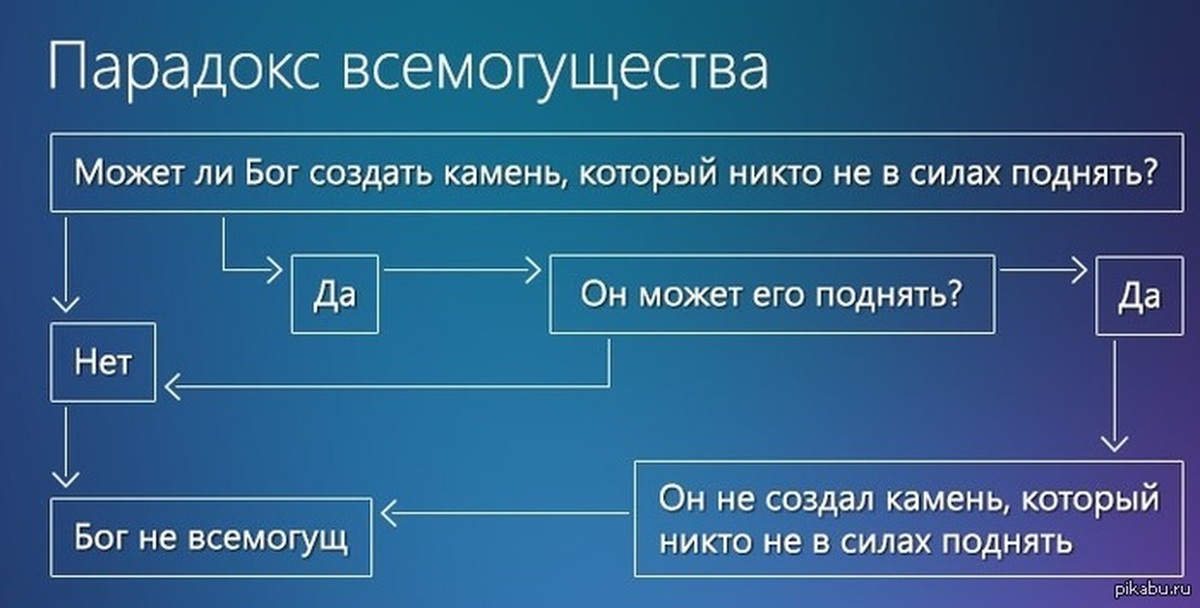 Парадокс всемогущества

Может ли Бог создать камень, который никто не в силах поднять?

Да

Он может его поднять?

Да

Нет

Он не создал камень, который никто не в силах поднять

Бог не всемогущ

pikabu.ru